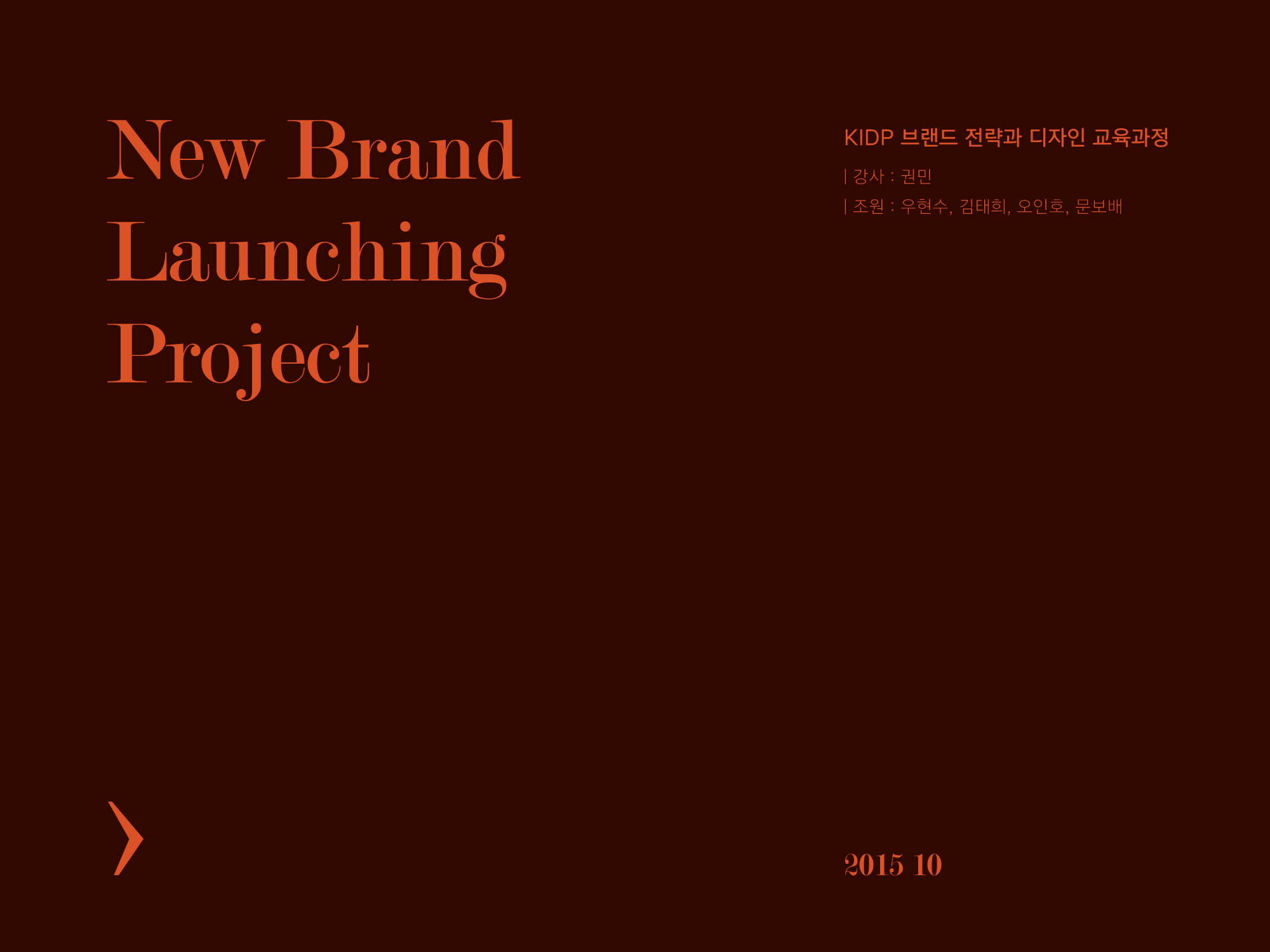 New Brand Launching Project

KIDP 브랜드 전략과 디자인 교육과정

| 강사 : 권민

| 조원 : 우현수, 김태희, 오인호, 문보배

2015 10